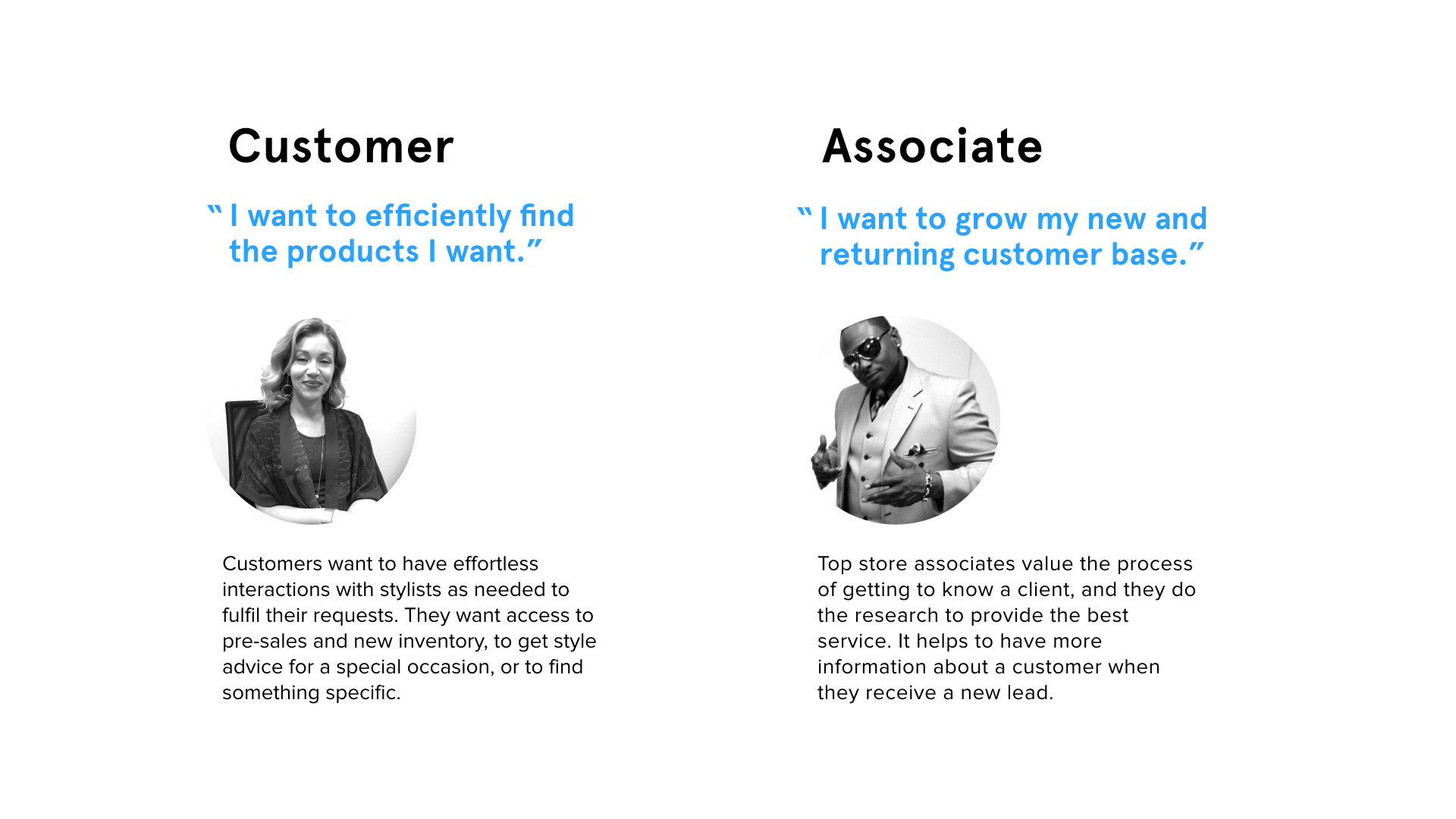 Customer

“ I want to efficiently find the products I want.”

Customers want to have effortless interactions with stylists as needed to fulfil their requests. They want access to pre-sales and new inventory, to get style advice for a special occasion, or to find something specific.

Associate

“ I want to grow my new and returning customer base.”

Top store associates value the process of getting to know a client, and they do the research to provide the best service. It helps to have more information about a customer when they receive a new lead.